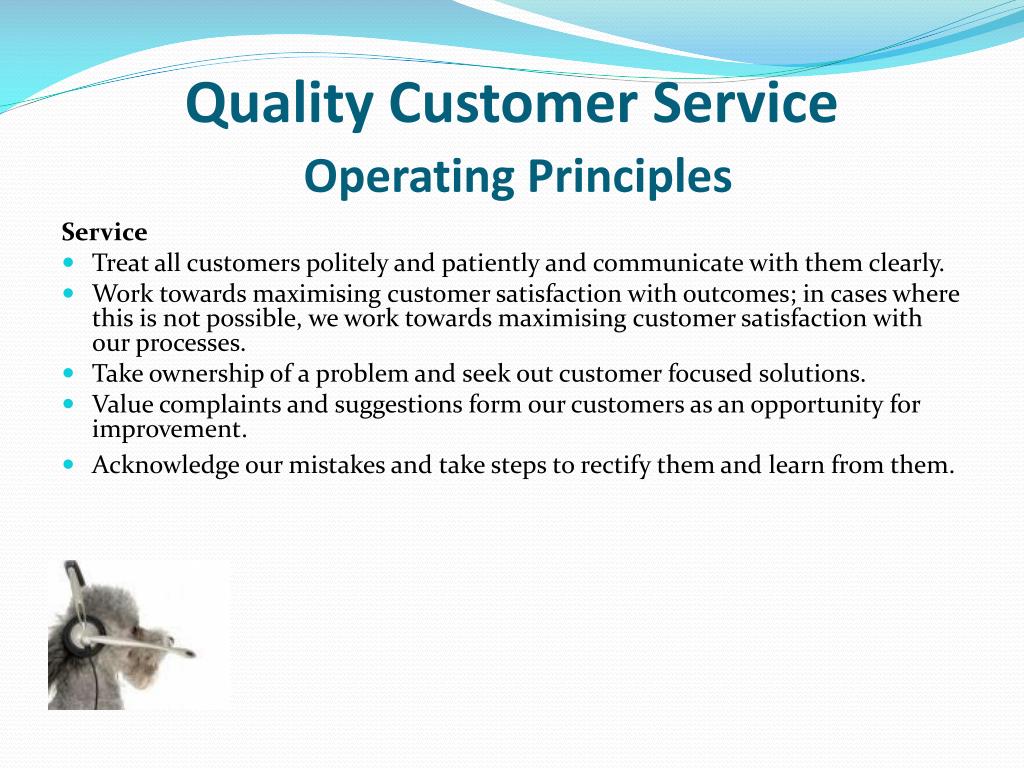 Quality Customer Service
Operating Principles

Service

- Treat all customers politely and patiently and communicate with them clearly.
- Work towards maximising customer satisfaction with outcomes; in cases where this is not possible, we work towards maximising customer satisfaction with our processes.
- Take ownership of a problem and seek out customer focused solutions.
- Value complaints and suggestions form our customers as an opportunity for improvement.
- Acknowledge our mistakes and take steps to rectify them and learn from them.